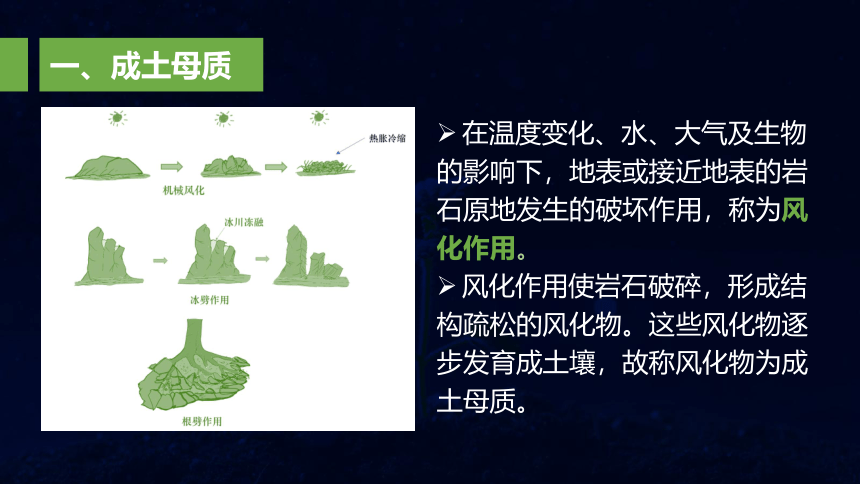 一、成土母质

热胀冷缩

机械风化

冰川冻融

冰劈作用

根劈作用

➢ 在温度变化、水、大气及生物的影响下，地表或接近地表的岩石原地发生的破坏作用，称为风化作用。

➢ 风化作用使岩石破碎，形成结构疏松的风化物。这些风化物逐步发育成土壤，故称风化物为成土母质。